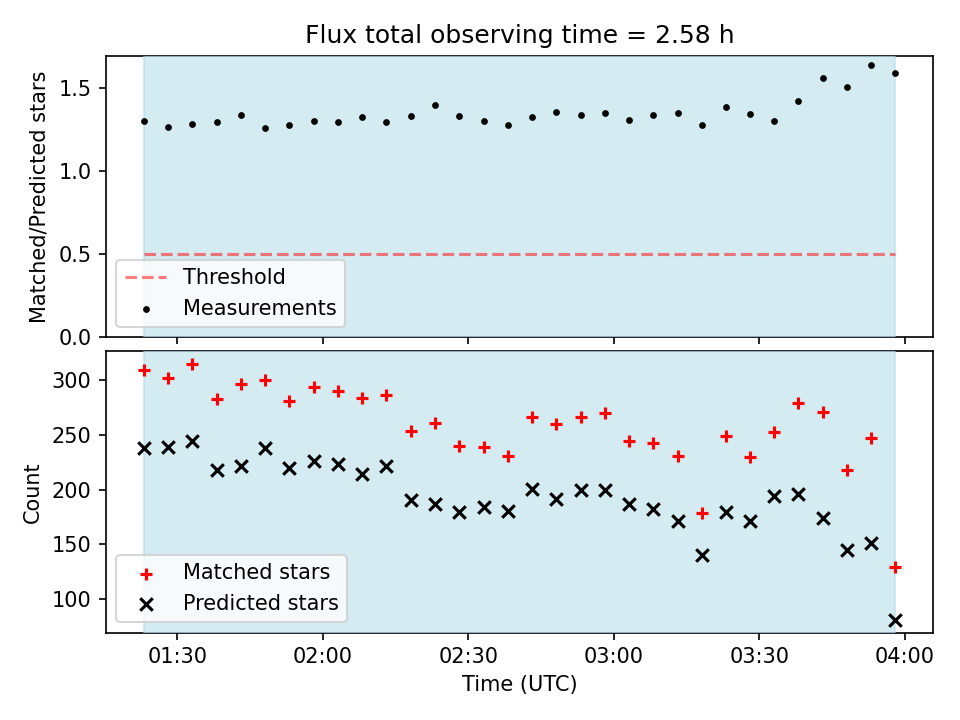 Flux total observing time = 2.58 h

Matched/Predicted stars

1.5
1.0
0.5
0.0

Threshold
Measurements

Count

300
250
200
150
100

Matched stars
Predicted stars

01:30
02:00
02:30
03:00
03:30
04:00

Time (UTC)